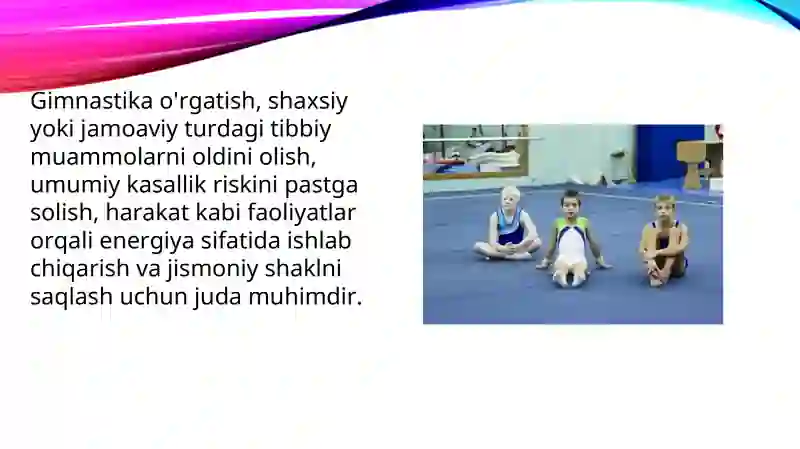 Gimnastika o'rgatish, shaxsiy yoki jamoaviy turdagi tibbiy muammolarni oldini olish, umumiy kasallik riskini pastga solish, harakat kabi faoliyatlar orqali energiya sifatida ishlab chiqarish va jismoniy shaklni saqlash uchun juda muhimdir.